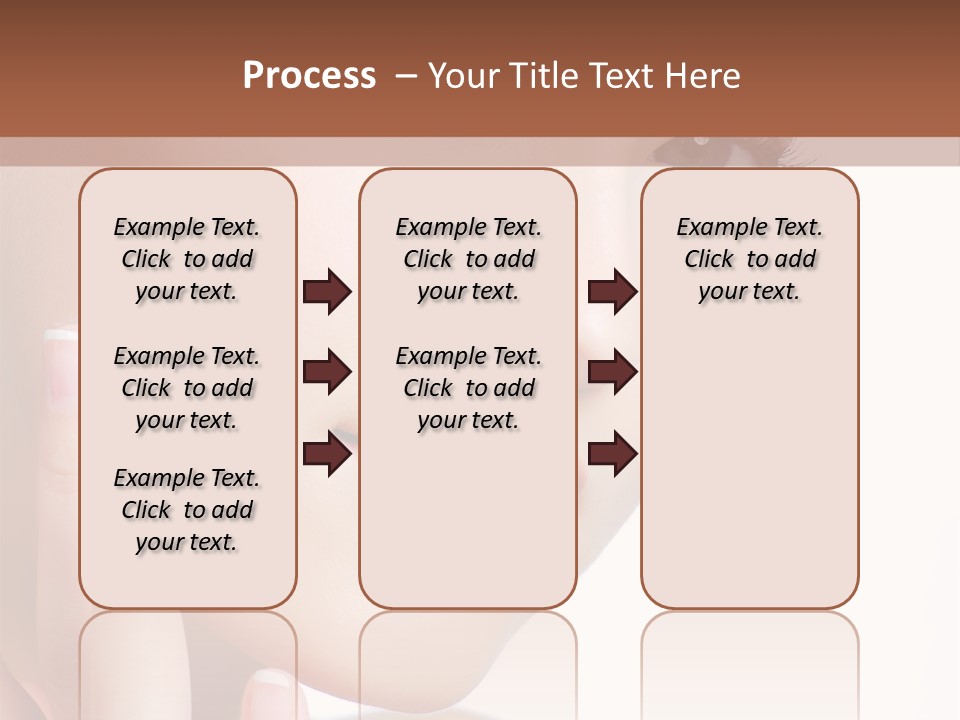 Process – Your Title Text Here

Example Text. Click to add your text.

Example Text. Click to add your text.

Example Text. Click to add your text.

Example Text. Click to add your text.

Example Text. Click to add your text.

Example Text. Click to add your text.